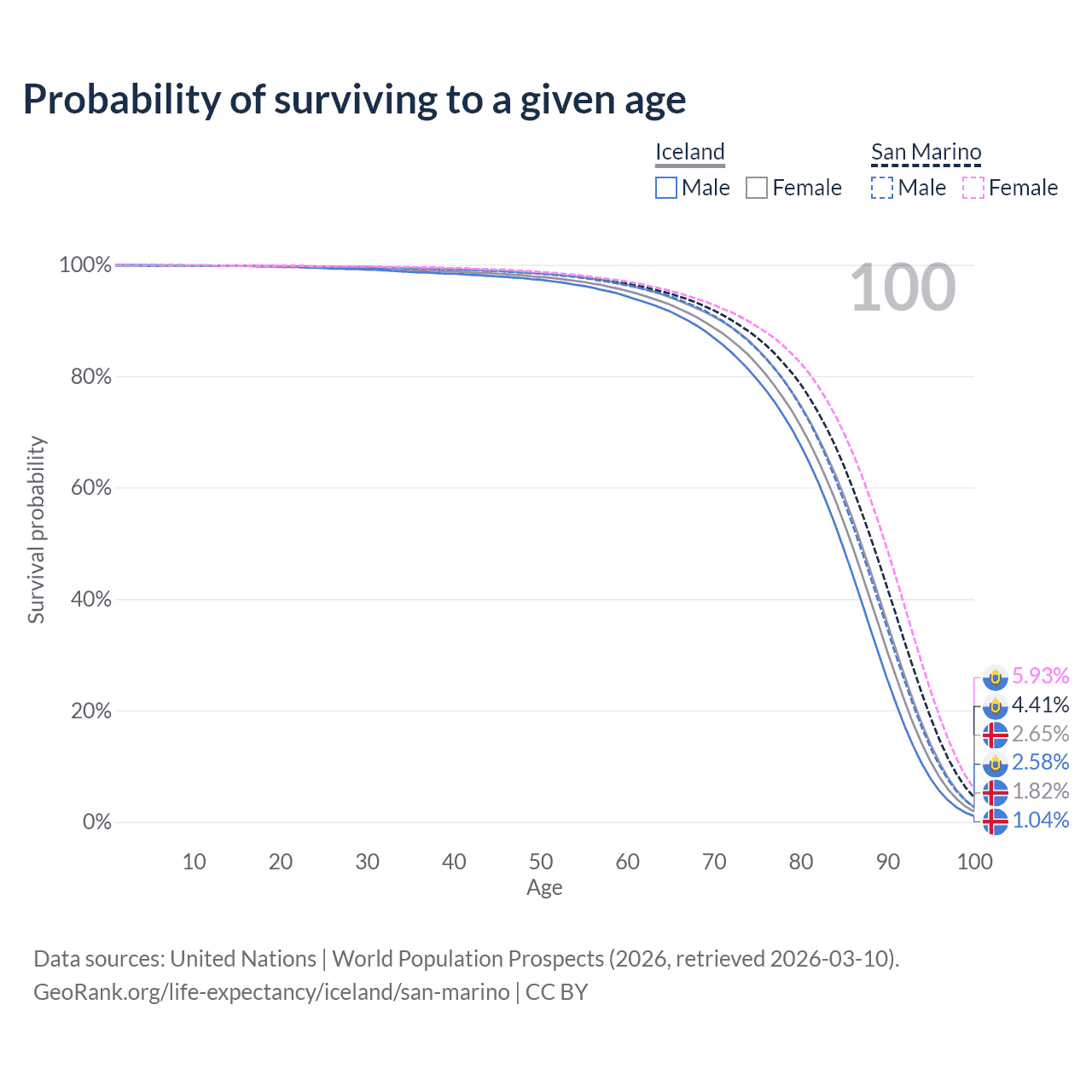 Probability of surviving to a given age

Iceland
Male Female

San Marino
Male Female

100

100%
80%
60%
40%
20%
0%

Survival probability

10 20 30 40 50 60 70 80 90 100
Age

5.93%
4.41%
2.65%
2.58%
1.82%
1.04%

Data sources: United Nations | World Population Prospects (2026, retrieved 2026-03-10).
GeoRank.org/life-expectancy/iceland/san-marino | CC BY